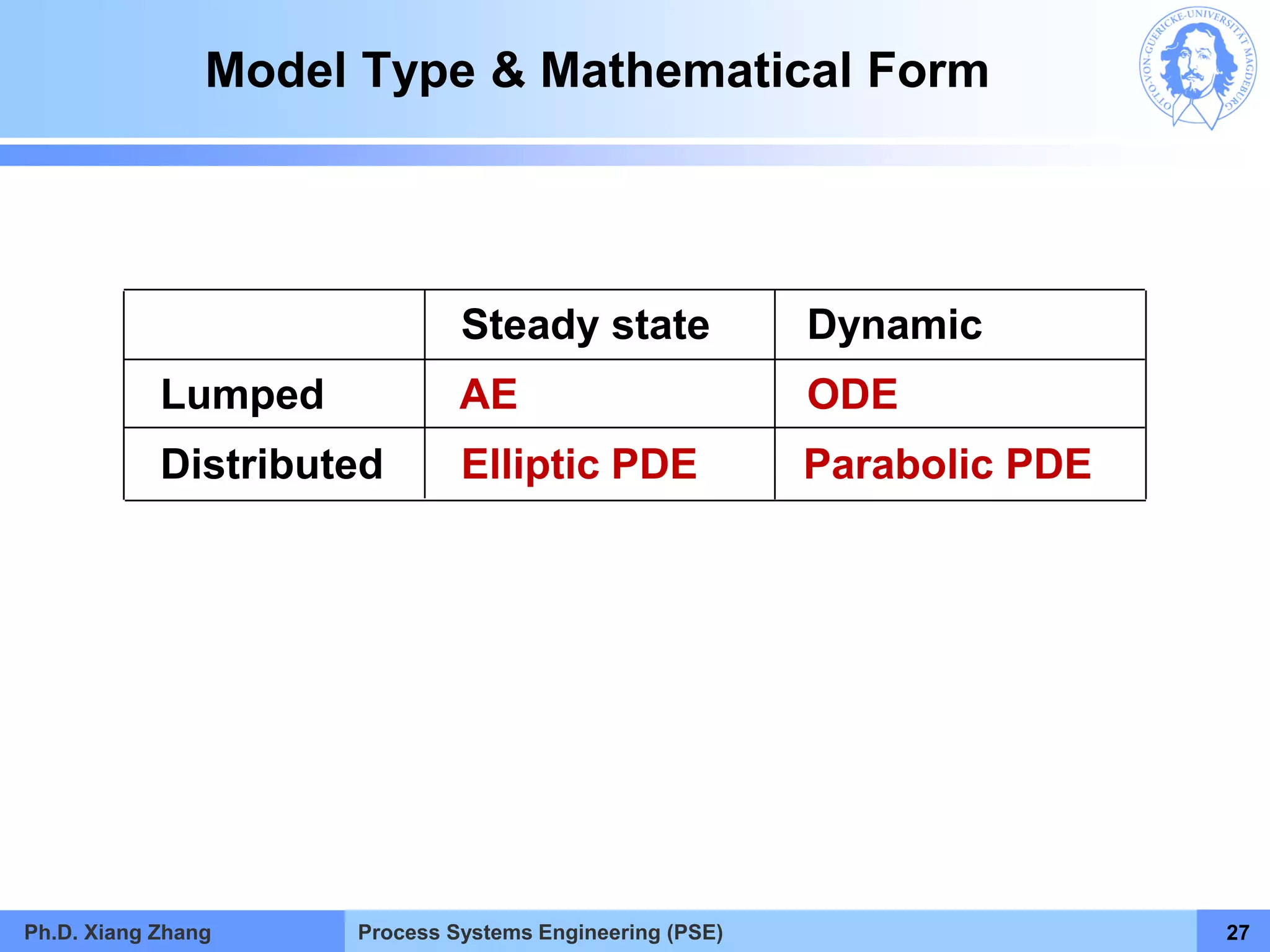 Model Type & Mathematical Form

OTTO-VON-GUERICKE-UNIVERSITÄT MAGDEBURG

| | Steady state | Dynamic |
|---|---|---|
| Lumped | AE | ODE |
| Distributed | Elliptic PDE | Parabolic PDE |

Ph.D. Xiang Zhang

Process Systems Engineering (PSE)

27